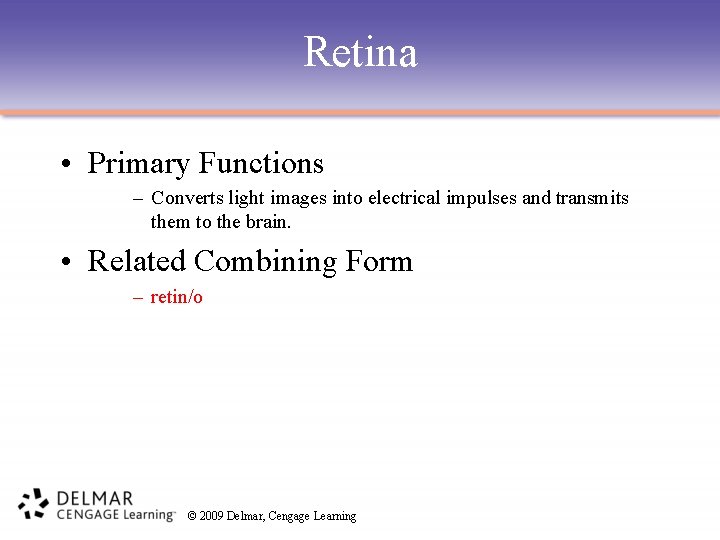 Retina

• Primary Functions
– Converts light images into electrical impulses and transmits them to the brain.

• Related Combining Form
– retin/o

DELMAR
CENGAGE Learning™

© 2009 Delmar, Cengage Learning